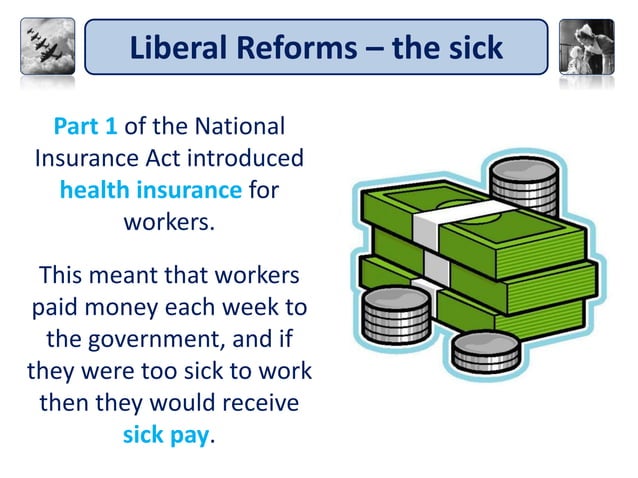 Liberal Reforms – the sick

Part 1 of the National Insurance Act introduced health insurance for workers.

This meant that workers paid money each week to the government, and if they were too sick to work then they would receive sick pay.